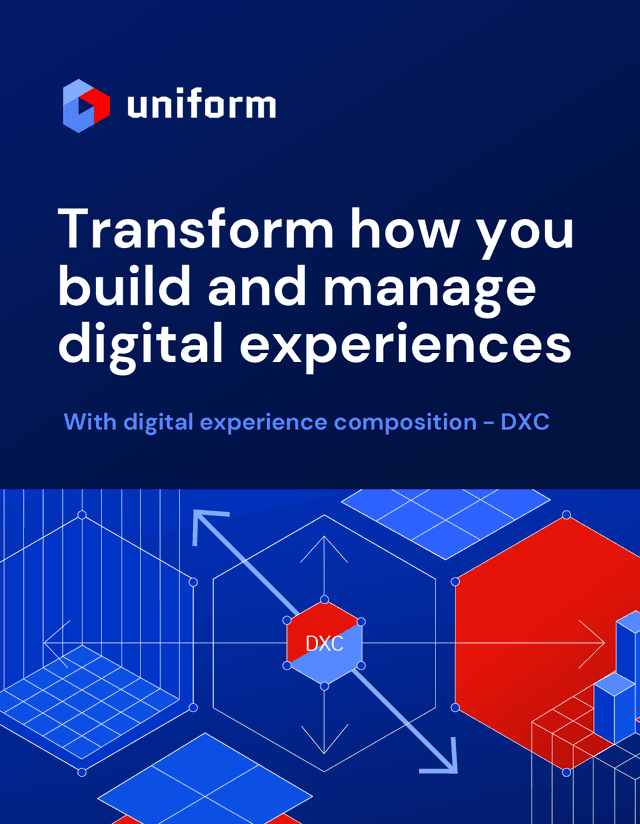 uniform

Transform how you build and manage digital experiences

With digital experience composition - DXC

DXC